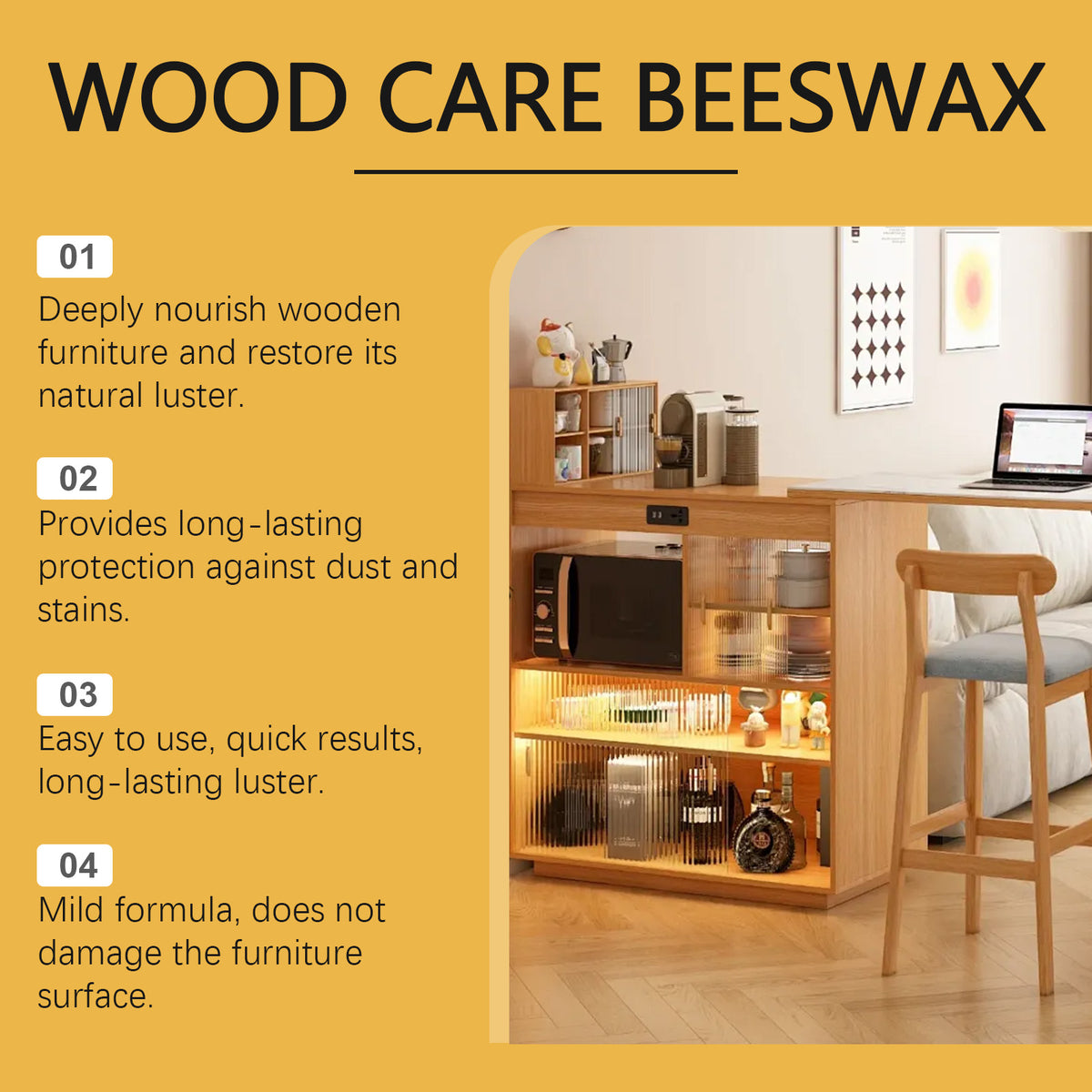 WOOD CARE BEESWAX

01
Deeply nourish wooden furniture and restore its natural luster.

02
Provides long-lasting protection against dust and stains.

03
Easy to use, quick results, long-lasting luster.

04
Mild formula, does not damage the furniture surface.